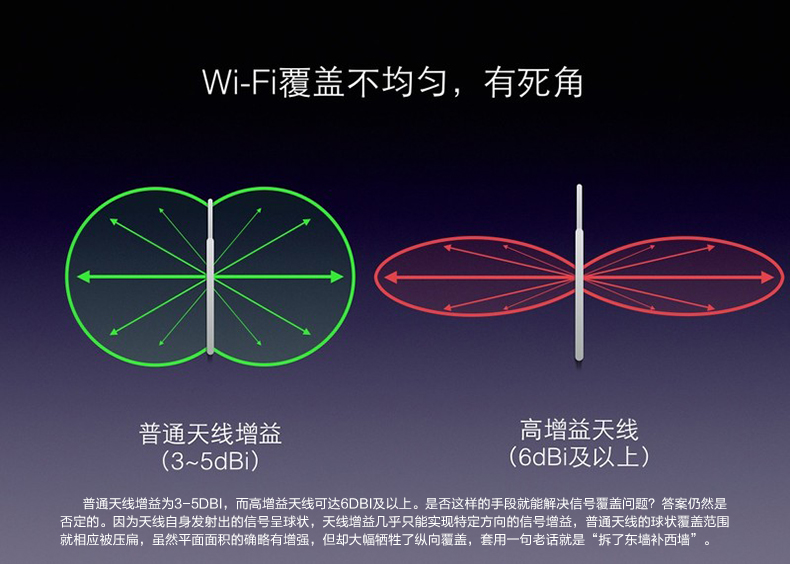 Wi-Fi覆盖不均匀，有死角

普通天线增益
（3~5dBi）

高增益天线
（6dBi及以上）

普通天线增益为3-5DBI，而高增益天线可达6DBI及以上。是否这样的手段就能解决信号覆盖问题？答案仍然是否定的。因为天线自身发射出的信号呈球状，天线增益几乎只能实现特定方向的信号增益，普通天线的球状覆盖范围就相应被压扁，虽然平面面积的确略有增强，但却大幅牺牲了纵向覆盖，套用一句老话就是“拆了东墙补西墙”。